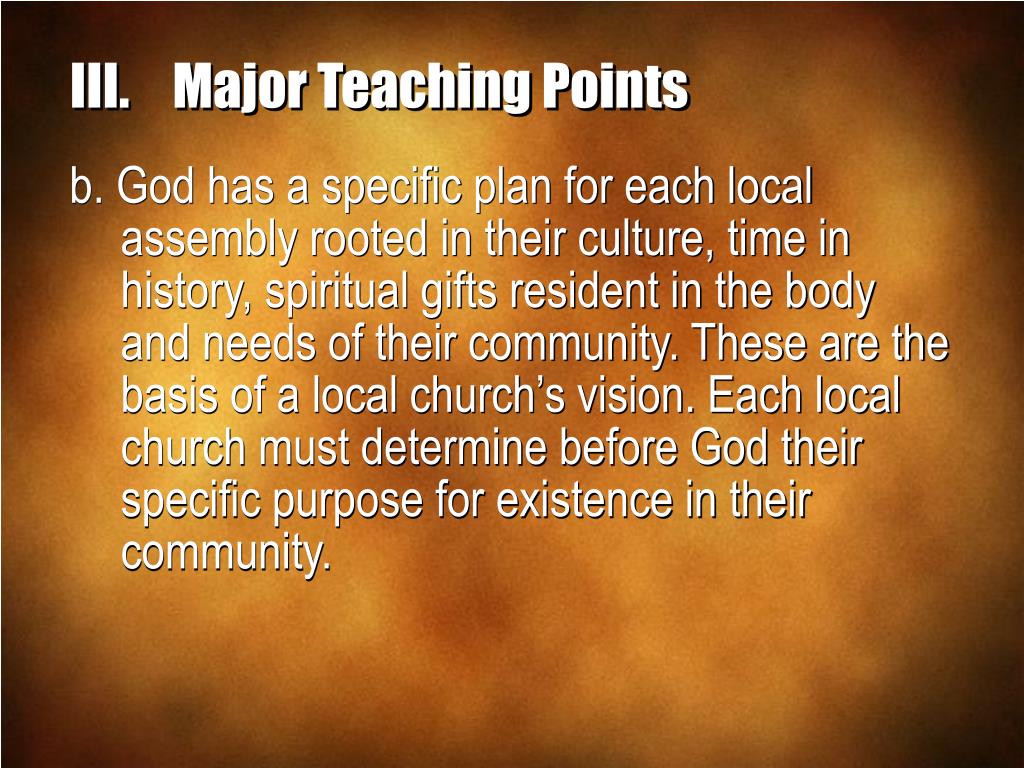 III. Major Teaching Points

b. God has a specific plan for each local assembly rooted in their culture, time in history, spiritual gifts resident in the body and needs of their community. These are the basis of a local church’s vision. Each local church must determine before God their specific purpose for existence in their community.